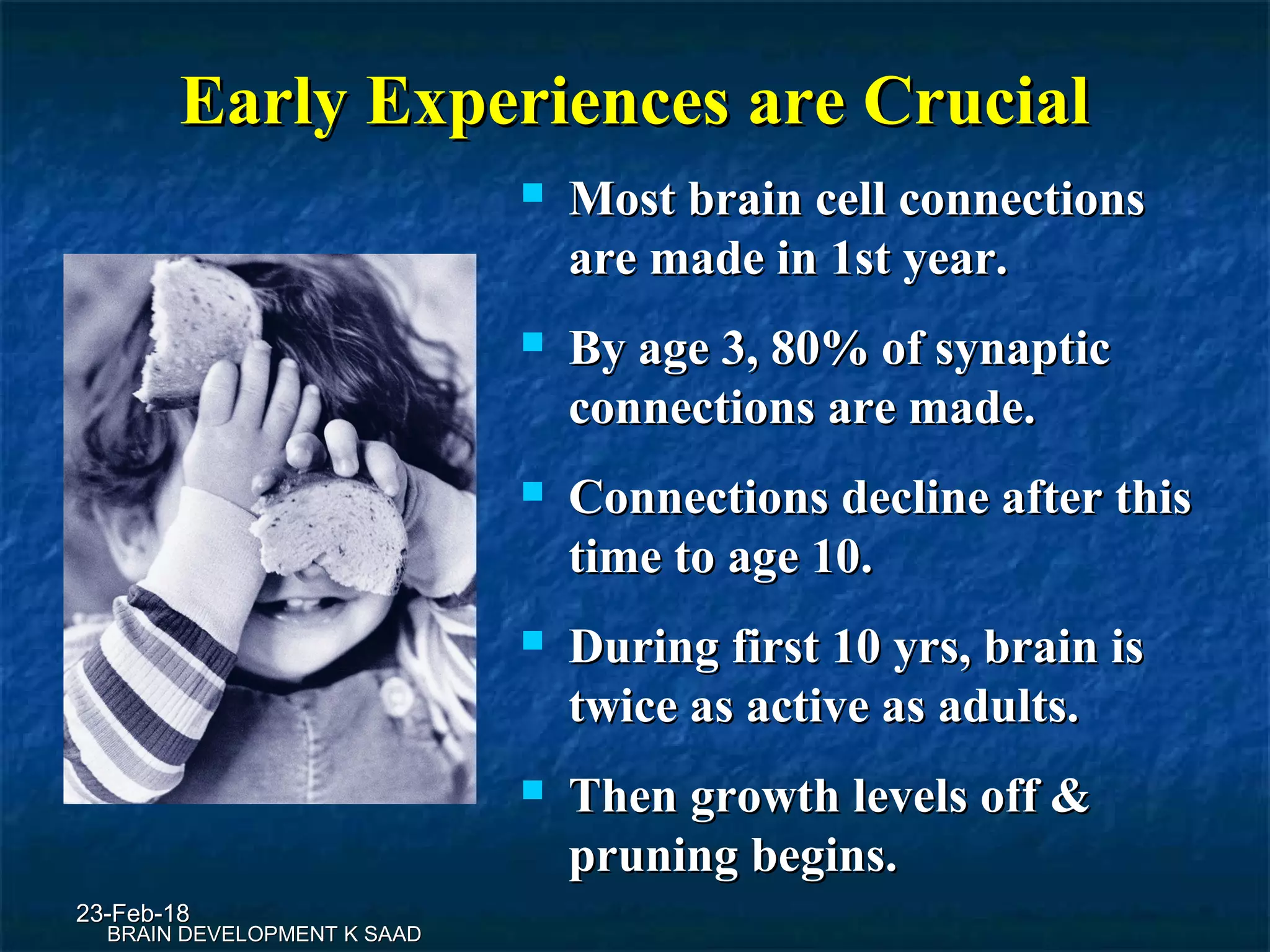 Early Experiences are Crucial

• Most brain cell connections are made in 1st year.

• By age 3, 80% of synaptic connections are made.

• Connections decline after this time to age 10.

• During first 10 yrs, brain is twice as active as adults.

• Then growth levels off & pruning begins.

23-Feb-18
BRAIN DEVELOPMENT K SAAD